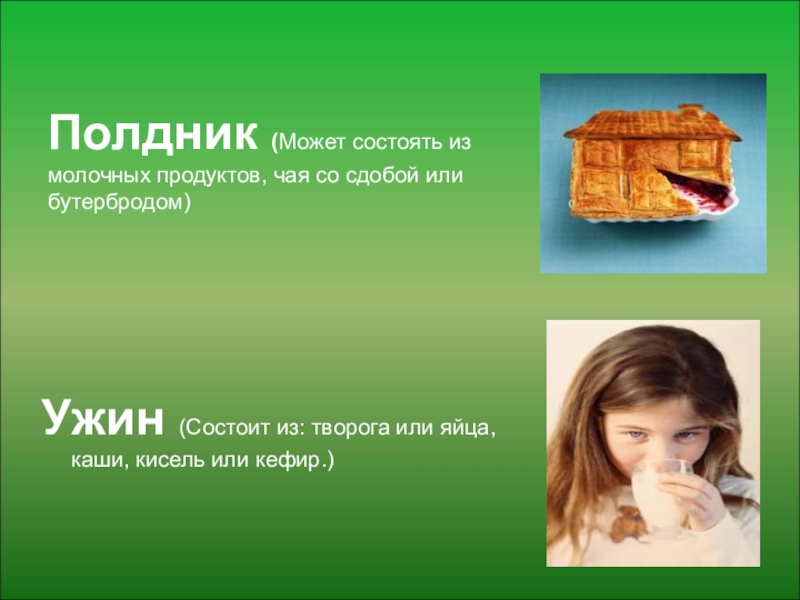 Полдник (Может состоять из молочных продуктов, чая со сдобой или бутербродом)

Ужин (Состоит из: творога или яйца, каши, кисель или кефир.)